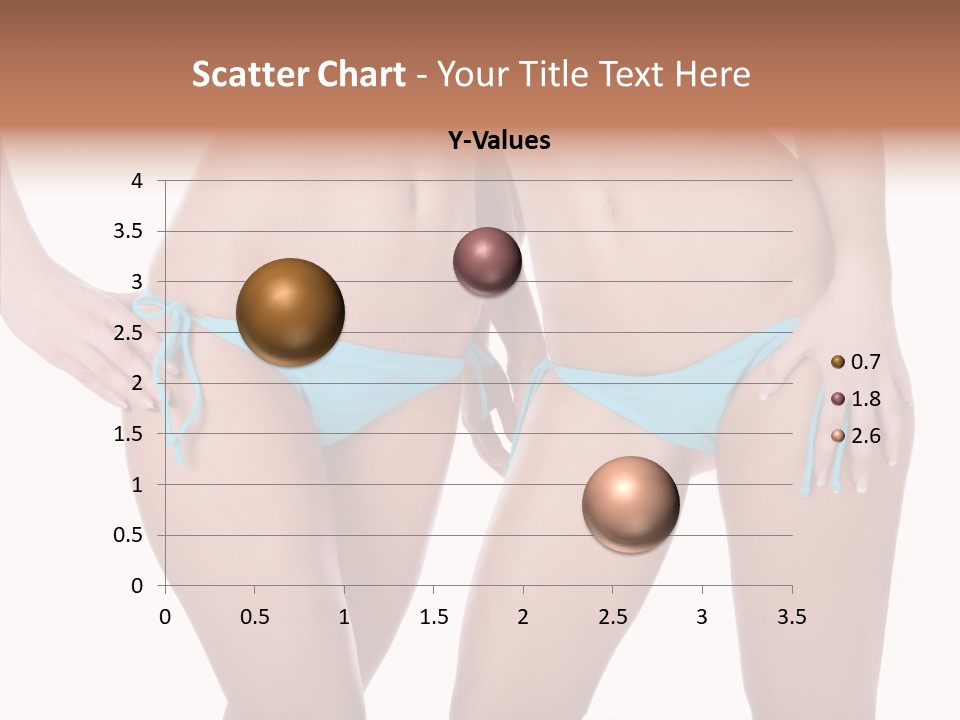 Scatter Chart - Your Title Text Here

Y-Values

4
3.5
3
2.5
2
1.5
1
0.5
0

0 0.5 1 1.5 2 2.5 3 3.5

0.7
1.8
2.6